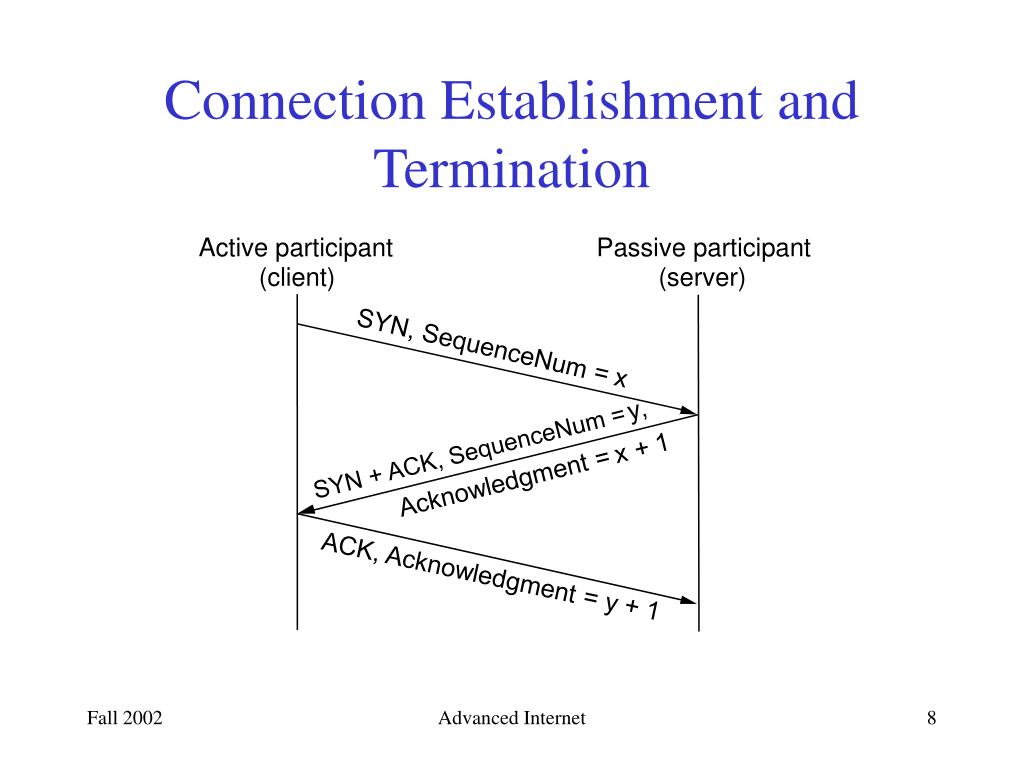 Connection Establishment and Termination

Active participant (client)

Passive participant (server)

SYN, SequenceNum = x

SYN + ACK, SequenceNum = y,

Acknowledgment = x + 1

ACK, Acknowledgment = y + 1

Fall 2002

Advanced Internet

8